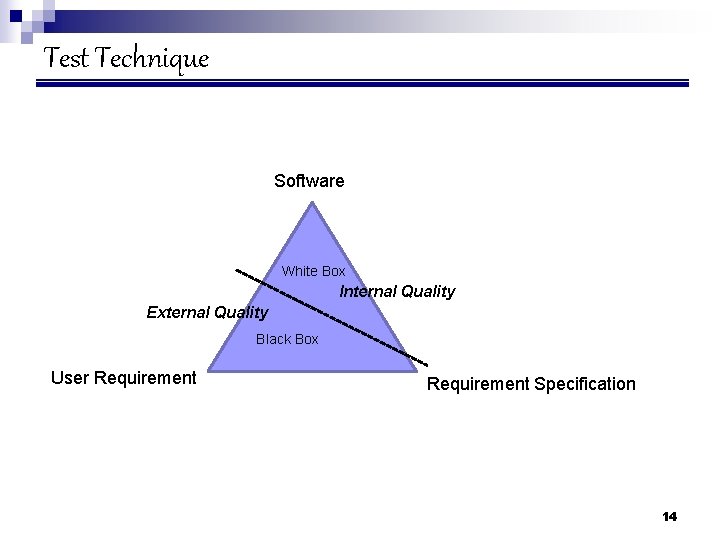 Test Technique

Software

White Box

Internal Quality

External Quality

Black Box

User Requirement

Requirement Specification

14